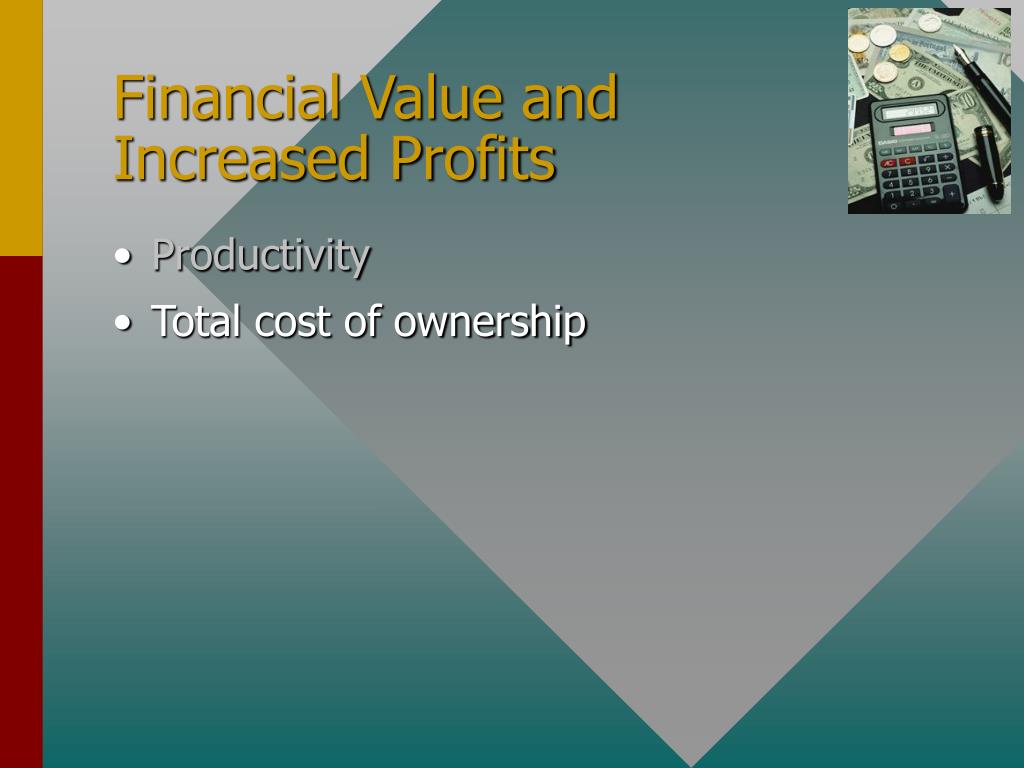 Financial Value and Increased Profits

• Productivity
• Total cost of ownership